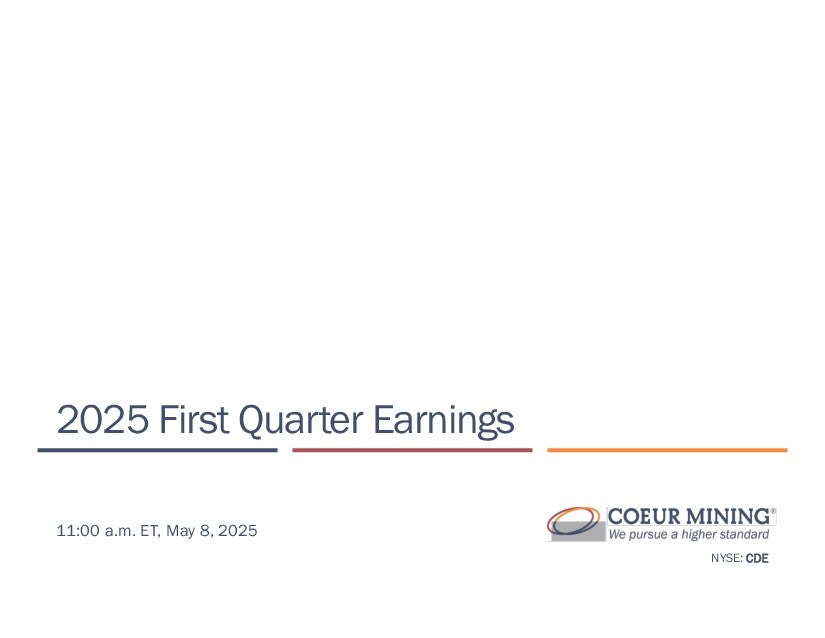 2025 First Quarter Earnings

11:00 a.m. ET, May 8, 2025

COEUR MINING®
We pursue a higher standard

NYSE: CDE